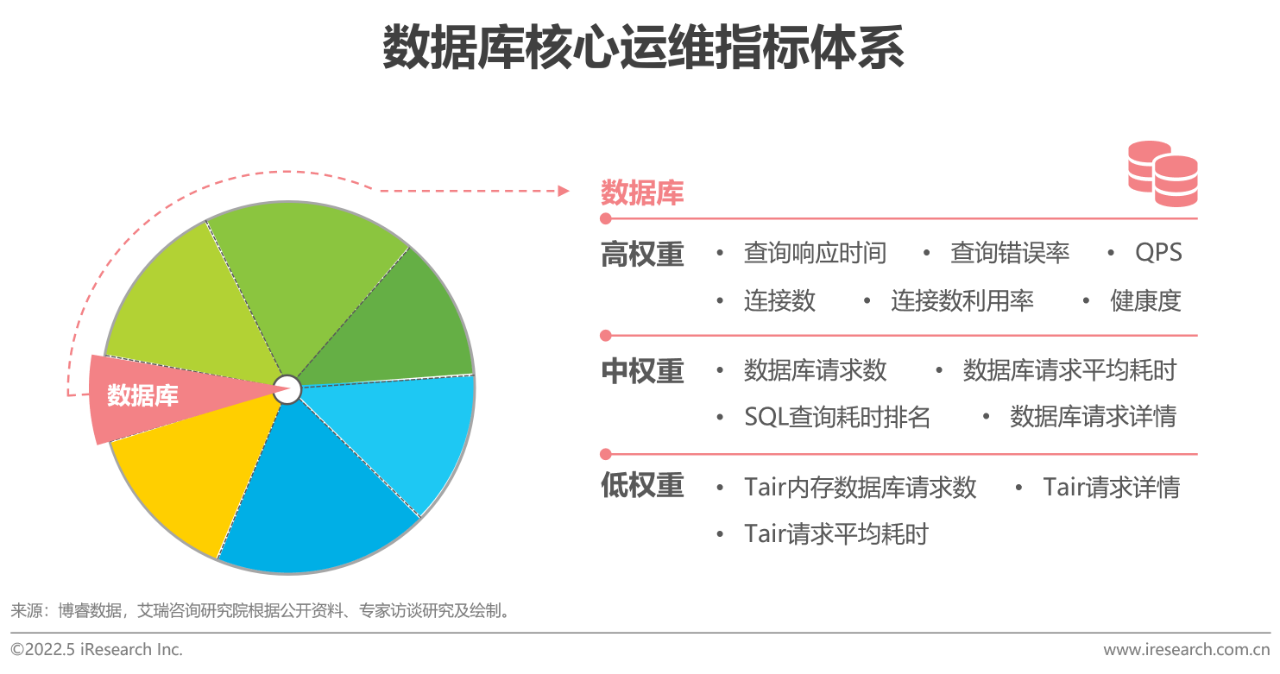 数据库核心运维指标体系

数据库

数据库

高权重
• 查询响应时间 • 查询错误率 • QPS
• 连接数 • 连接数利用率 • 健康度

中权重
• 数据库请求数 • 数据库请求平均耗时
• SQL查询耗时排名 • 数据库请求详情

低权重
• Tair内存数据库请求数 • Tair请求详情
• Tair请求平均耗时

来源：博睿数据，艾瑞咨询研究院根据公开资料、专家访谈研究及绘制。

©2022.5 iResearch Inc.

www.iresearch.com.cn